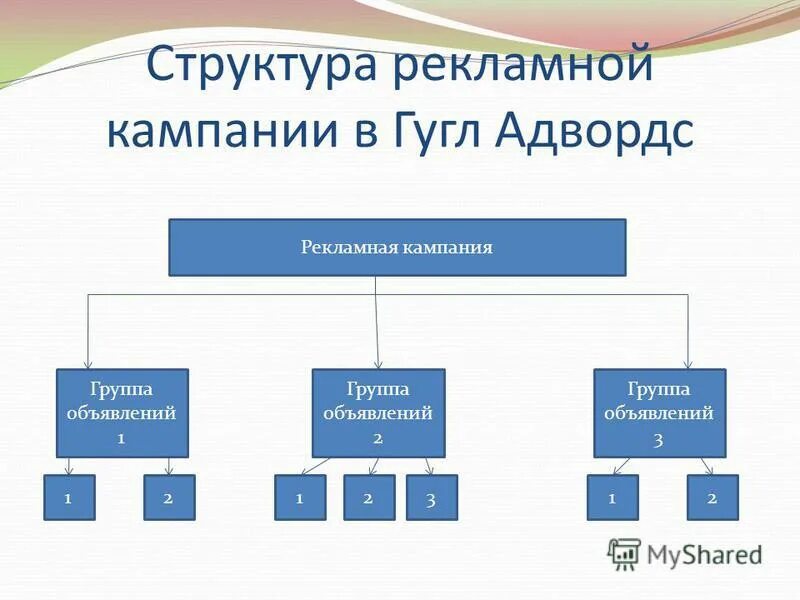 Структура рекламной кампании в Гугл Адвордс

Рекламная кампания

Группа объявлений 1

Группа объявлений 2

Группа объявлений 3

1

2

1

2

3

1

2

MyShared